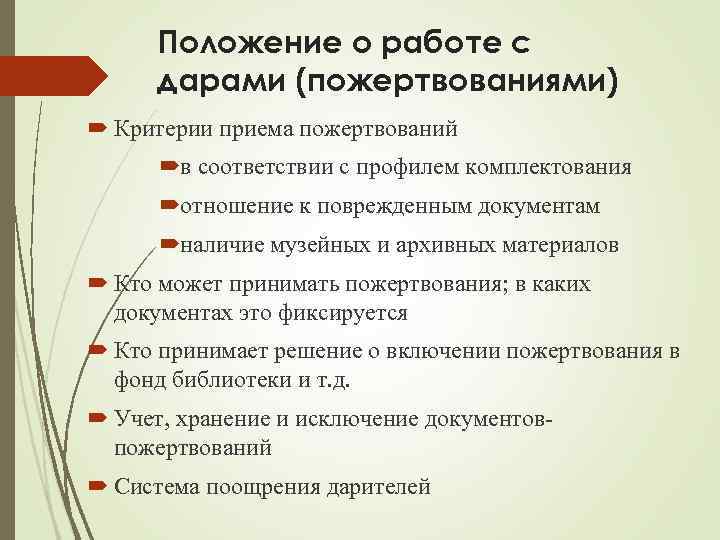 Положение о работе с дарами (пожертвованиями)

Критерии приема пожертвований

в соответствии с профилем комплектования

отношение к поврежденным документам

наличие музейных и архивных материалов

Кто может принимать пожертвования; в каких документах это фиксируется

Кто принимает решение о включении пожертвования в фонд библиотеки и т.д.

Учет, хранение и исключение документов-пожертвований

Система поощрения дарителей